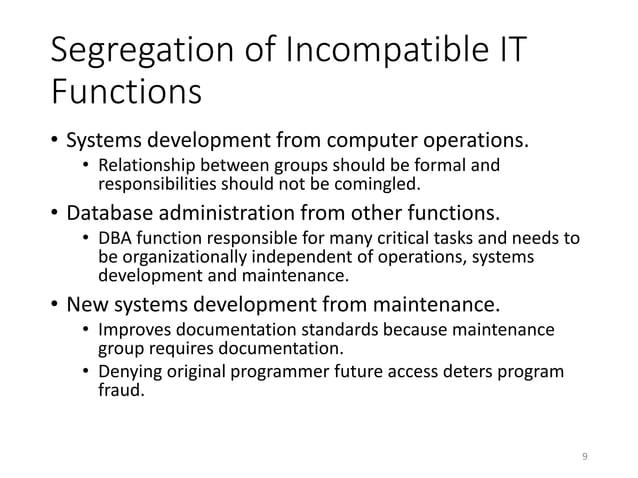 Segregation of Incompatible IT Functions

• Systems development from computer operations.
  • Relationship between groups should be formal and responsibilities should not be comingled.
• Database administration from other functions.
  • DBA function responsible for many critical tasks and needs to be organizationally independent of operations, systems development and maintenance.
• New systems development from maintenance.
  • Improves documentation standards because maintenance group requires documentation.
  • Denying original programmer future access deters program fraud.

9